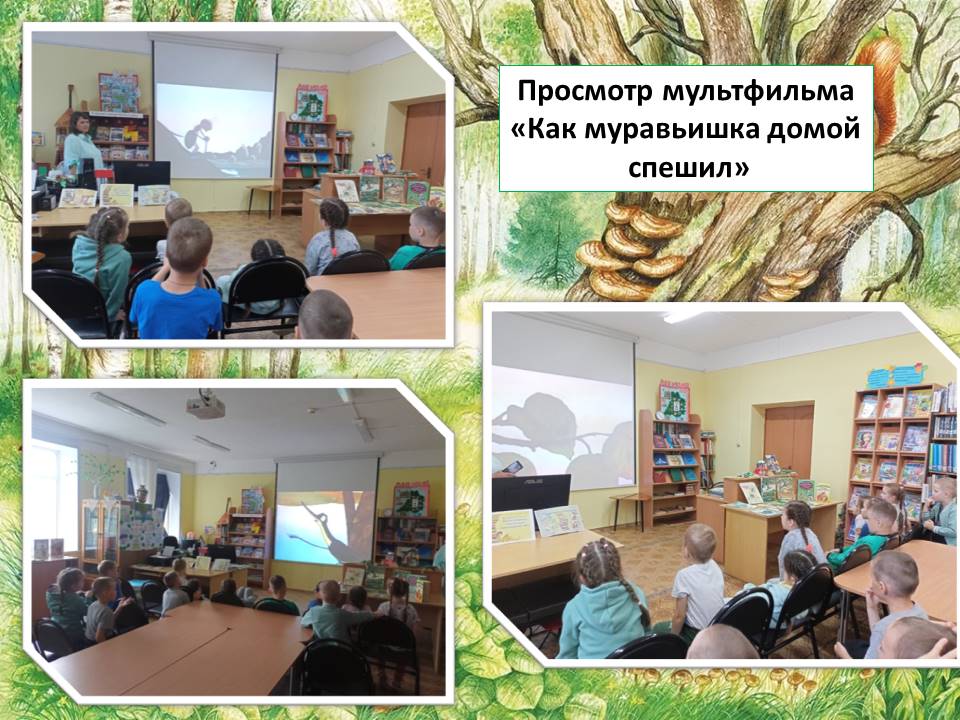 Просмотр мультфильма «Как муравьишка домой спешил»